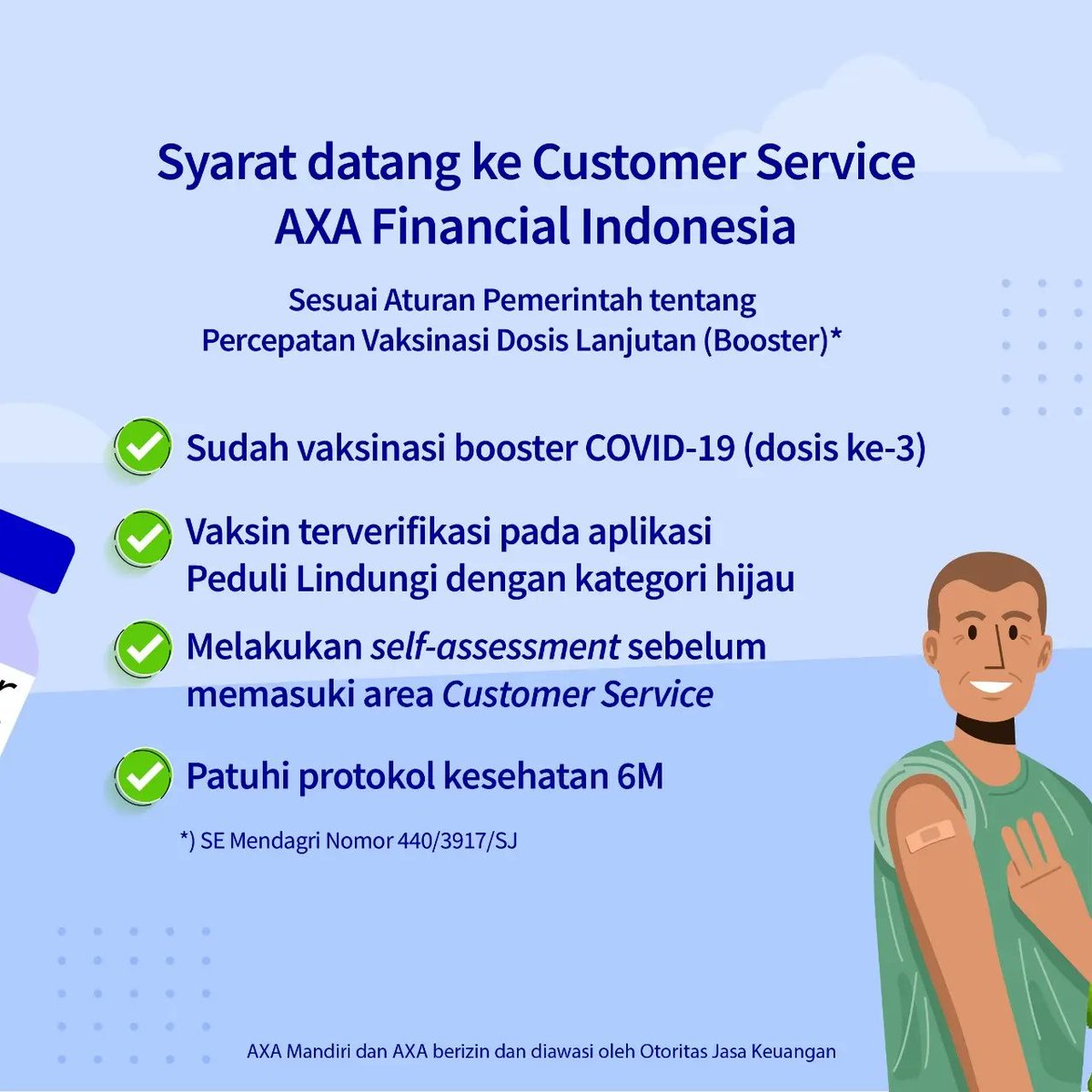 Syarat datang ke Customer Service AXA Financial Indonesia

Sesuai Aturan Pemerintah tentang Percepatan Vaksinasi Dosis Lanjutan (Booster)*

Sudah vaksinasi booster COVID-19 (dosis ke-3)

Vaksin terverifikasi pada aplikasi Peduli Lindungi dengan kategori hijau

Melakukan self-assessment sebelum memasuki area Customer Service

Patuhi protokol kesehatan 6M

*) SE Mendagri Nomor 440/3917/SJ

AXA Mandiri dan AXA berizin dan diawasi oleh Otoritas Jasa Keuangan